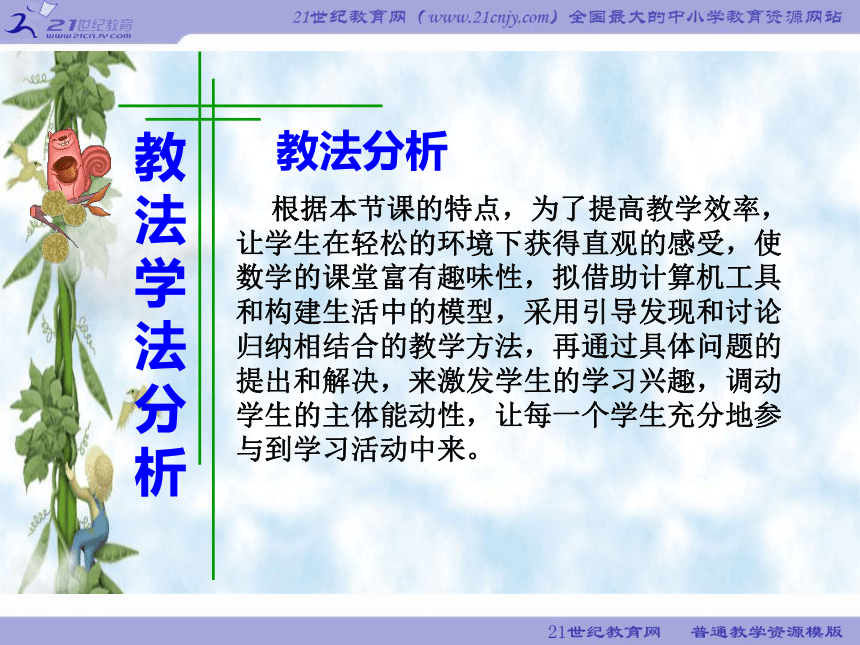 21世纪教育
www.21cnjy.com

21世纪教育网（www.21cnjy.com）全国最大的中小学教育资源网站

教法学法分析

教法分析

根据本节课的特点，为了提高教学效率，让学生在轻松的环境下获得直观的感受，使数学的课堂富有趣味性，拟借助计算机工具和构建生活中的模型，采用引导发现和讨论归纳相结合的教学方法，再通过具体问题的提出和解决，来激发学生的学习兴趣，调动学生的主体能动性，让每一个学生充分地参与到学习活动中来。

21世纪教育网　普通教学资源模版